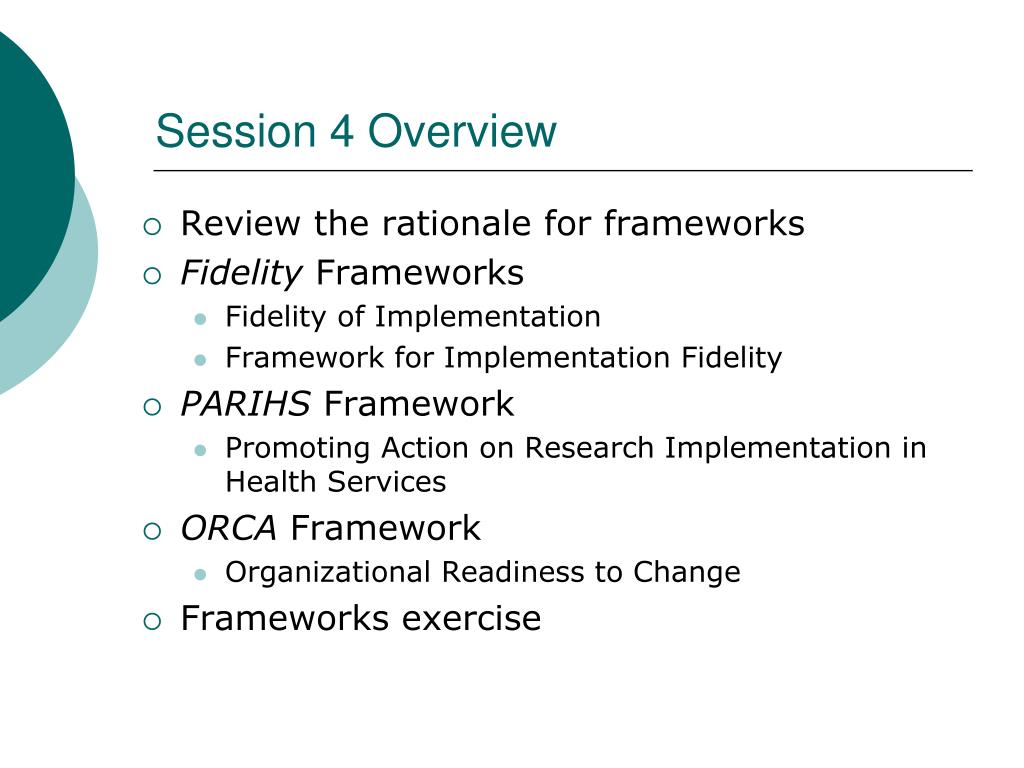 Session 4 Overview

Review the rationale for frameworks
Fidelity Frameworks
Fidelity of Implementation
Framework for Implementation Fidelity
PARIHS Framework
Promoting Action on Research Implementation in Health Services
ORCA Framework
Organizational Readiness to Change
Frameworks exercise